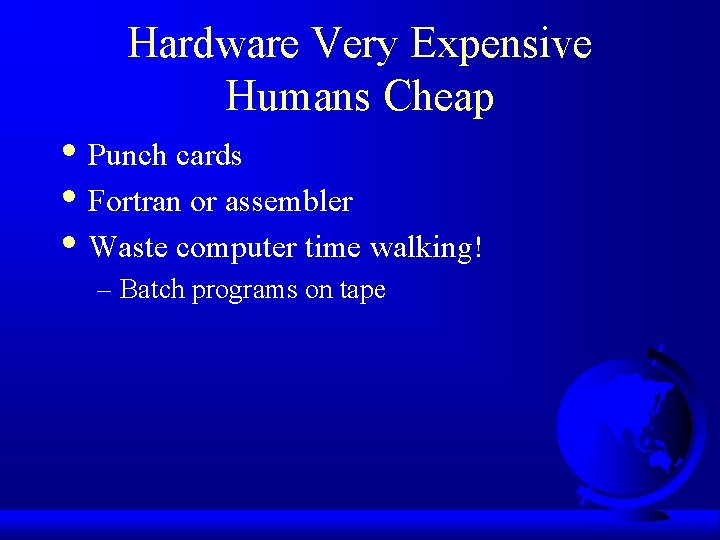 Hardware Very Expensive
Humans Cheap

• Punch cards
• Fortran or assembler
• Waste computer time walking!
– Batch programs on tape